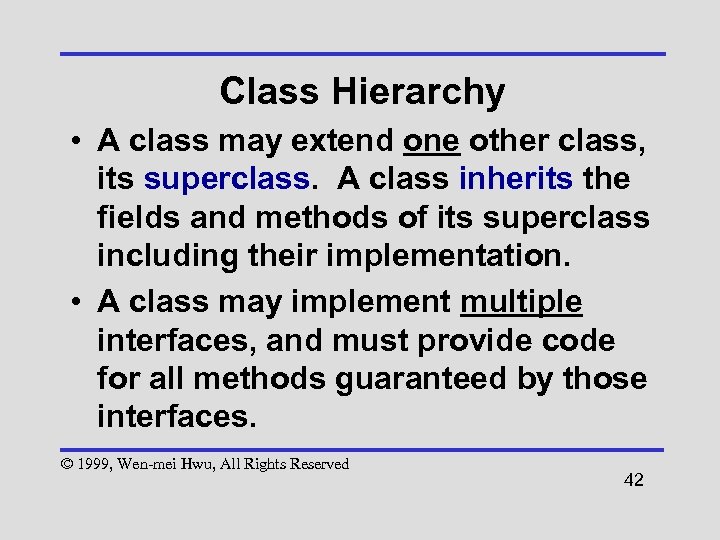 Class Hierarchy

• A class may extend one other class, its superclass. A class inherits the fields and methods of its superclass including their implementation.

• A class may implement multiple interfaces, and must provide code for all methods guaranteed by those interfaces.

© 1999, Wen-mei Hwu, All Rights Reserved

42